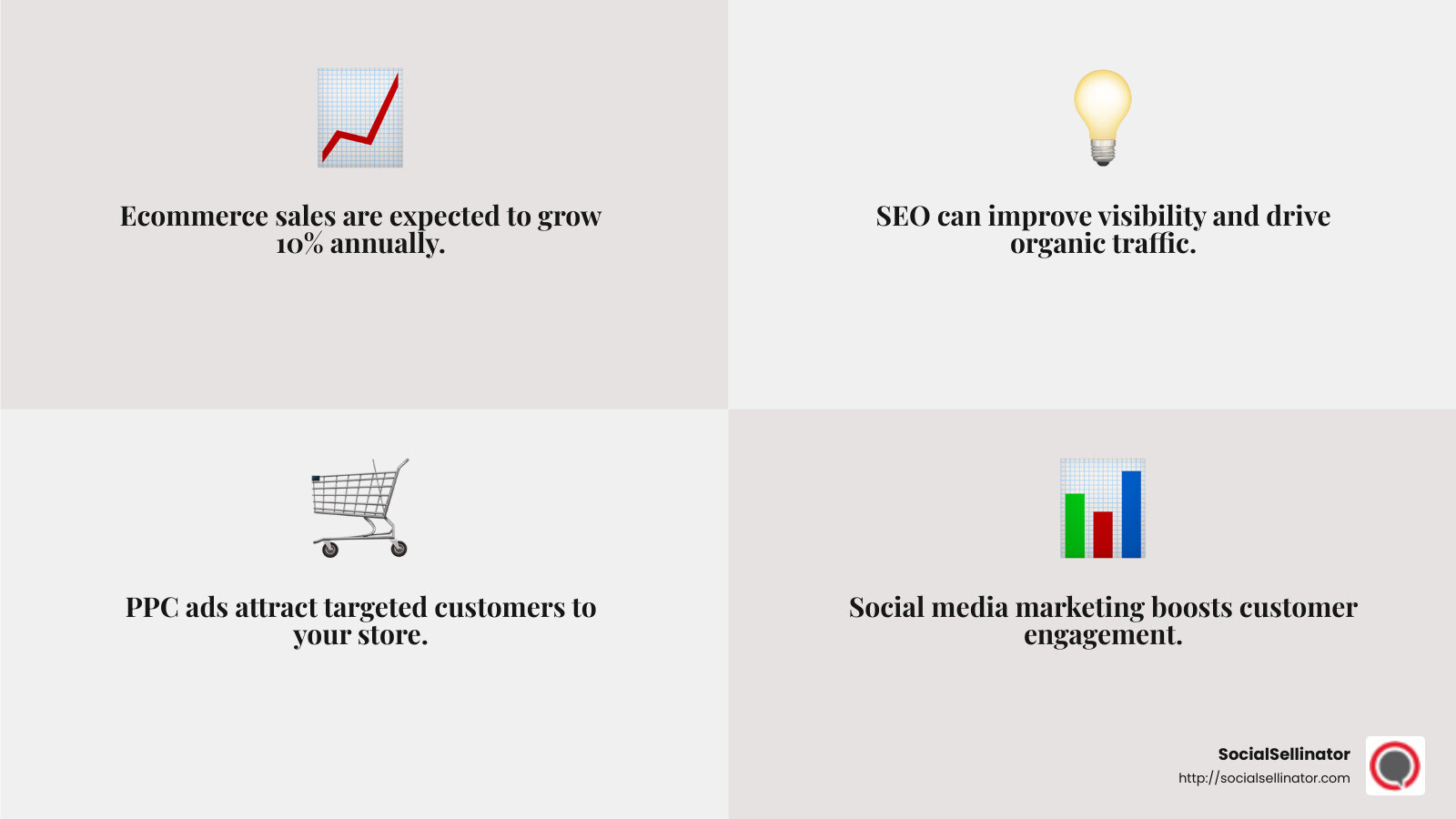 Ecommerce sales are expected to grow 10% annually.

SEO can improve visibility and drive organic traffic.

PPC ads attract targeted customers to your store.

Social media marketing boosts customer engagement.

SocialSellinator
http://socialsellinator.com